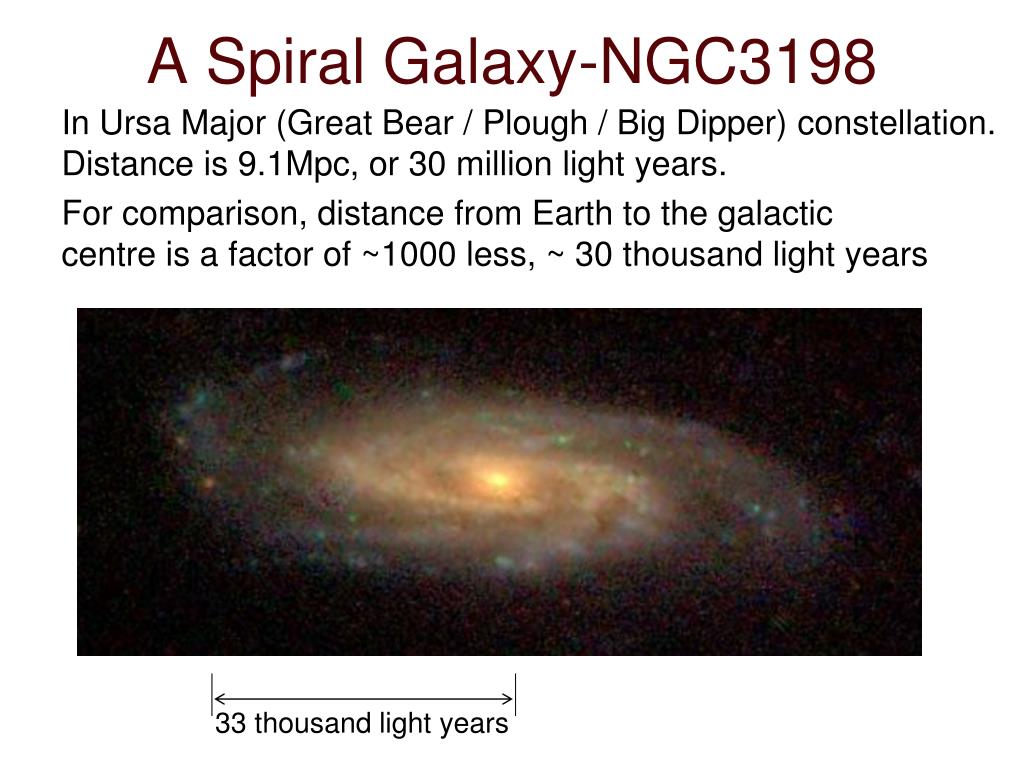 A Spiral Galaxy-NGC3198

In Ursa Major (Great Bear / Plough / Big Dipper) constellation. Distance is 9.1Mpc, or 30 million light years.

For comparison, distance from Earth to the galactic centre is a factor of ~1000 less, ~ 30 thousand light years

33 thousand light years